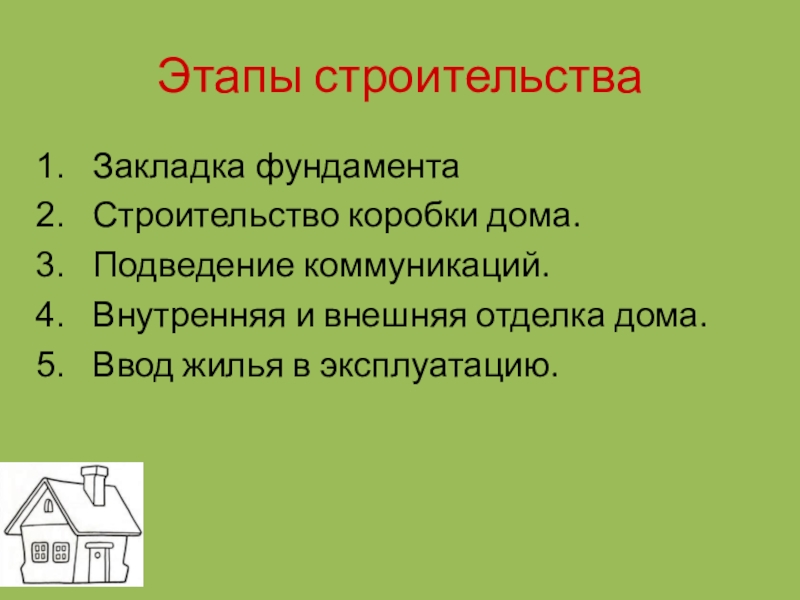 Этапы строительства

1. Закладка фундамента
2. Строительство коробки дома.
3. Подведение коммуникаций.
4. Внутренняя и внешняя отделка дома.
5. Ввод жилья в эксплуатацию.